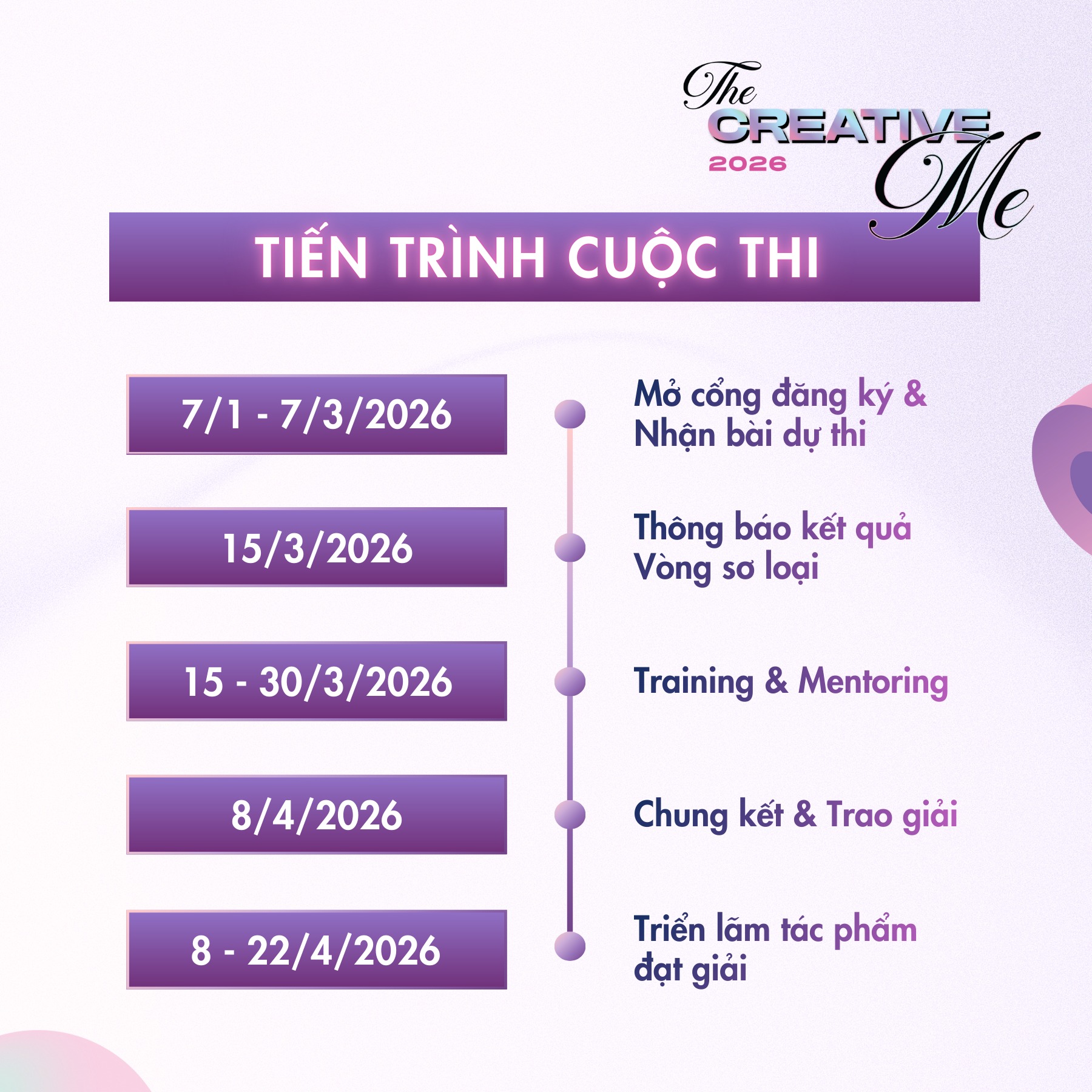 The CREATIVE Me 2026

TIẾN TRÌNH CUỘC THI

7/1 - 7/3/2026
Mở cổng đăng ký & Nhận bài dự thi

15/3/2026
Thông báo kết quả Vòng sơ loại

15 - 30/3/2026
Training & Mentoring

8/4/2026
Chung kết & Trao giải

8 - 22/4/2026
Triển lãm tác phẩm đạt giải